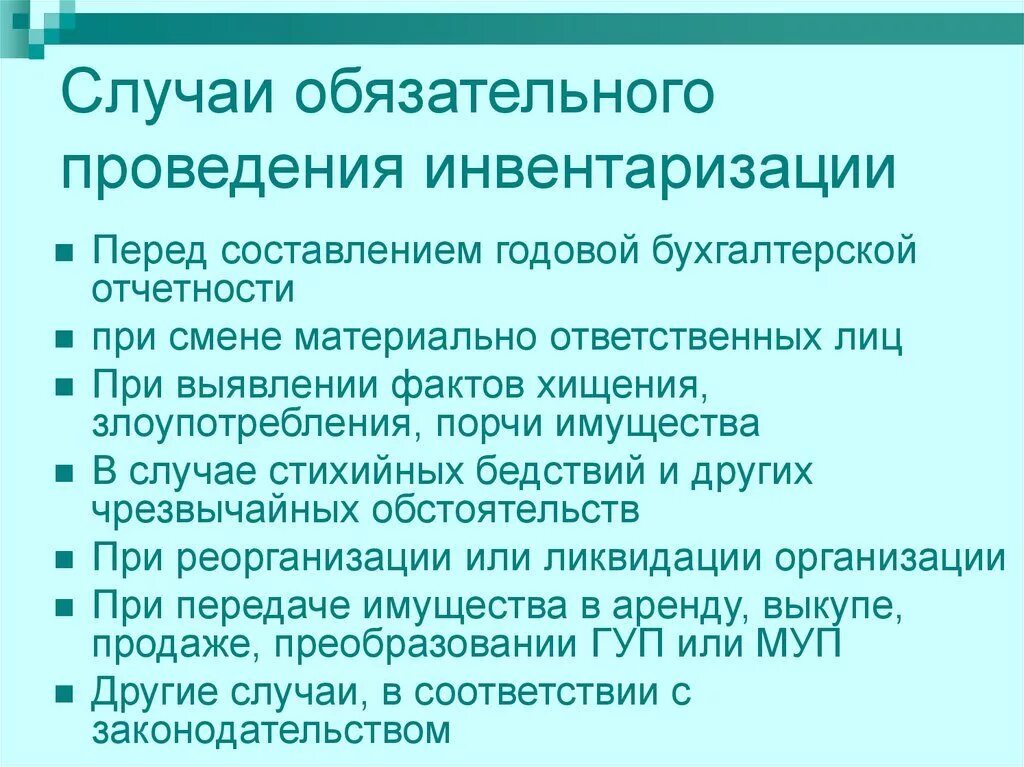 Случаи обязательного проведения инвентаризации

- Перед составлением годовой бухгалтерской отчетности
- при смене материально ответственных лиц
- При выявлении фактов хищения, злоупотребления, порчи имущества
- В случае стихийных бедствий и других чрезвычайных обстоятельств
- При реорганизации или ликвидации организации
- При передаче имущества в аренду, выкупе, продаже, преобразовании ГУП или МУП
- Другие случаи, в соответствии с законодательством